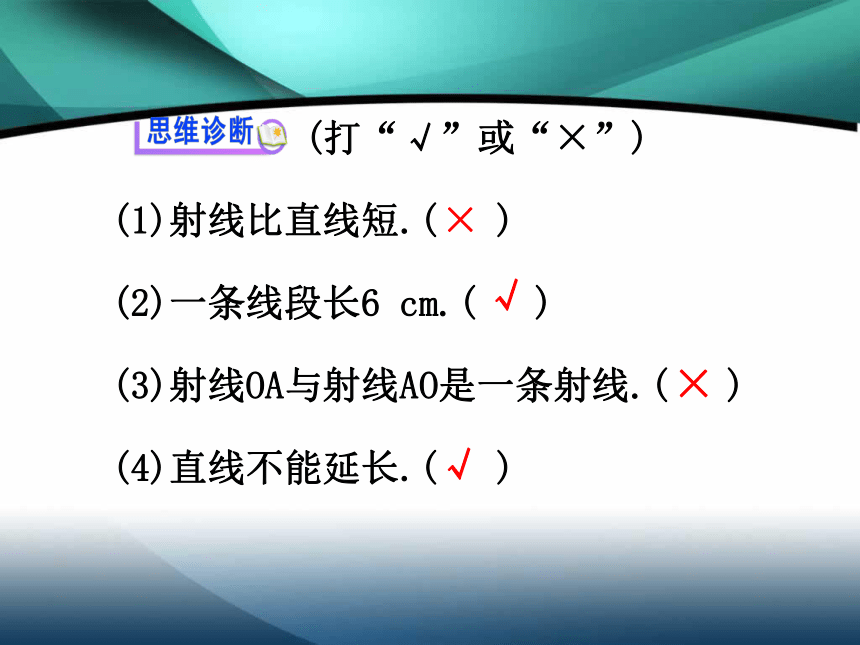 思维诊断 (打“√”或“×”)

(1)射线比直线短.( × )

(2)一条线段长6 cm.( √ )

(3)射线OA与射线AO是一条射线.( × )

(4)直线不能延长.( √ )